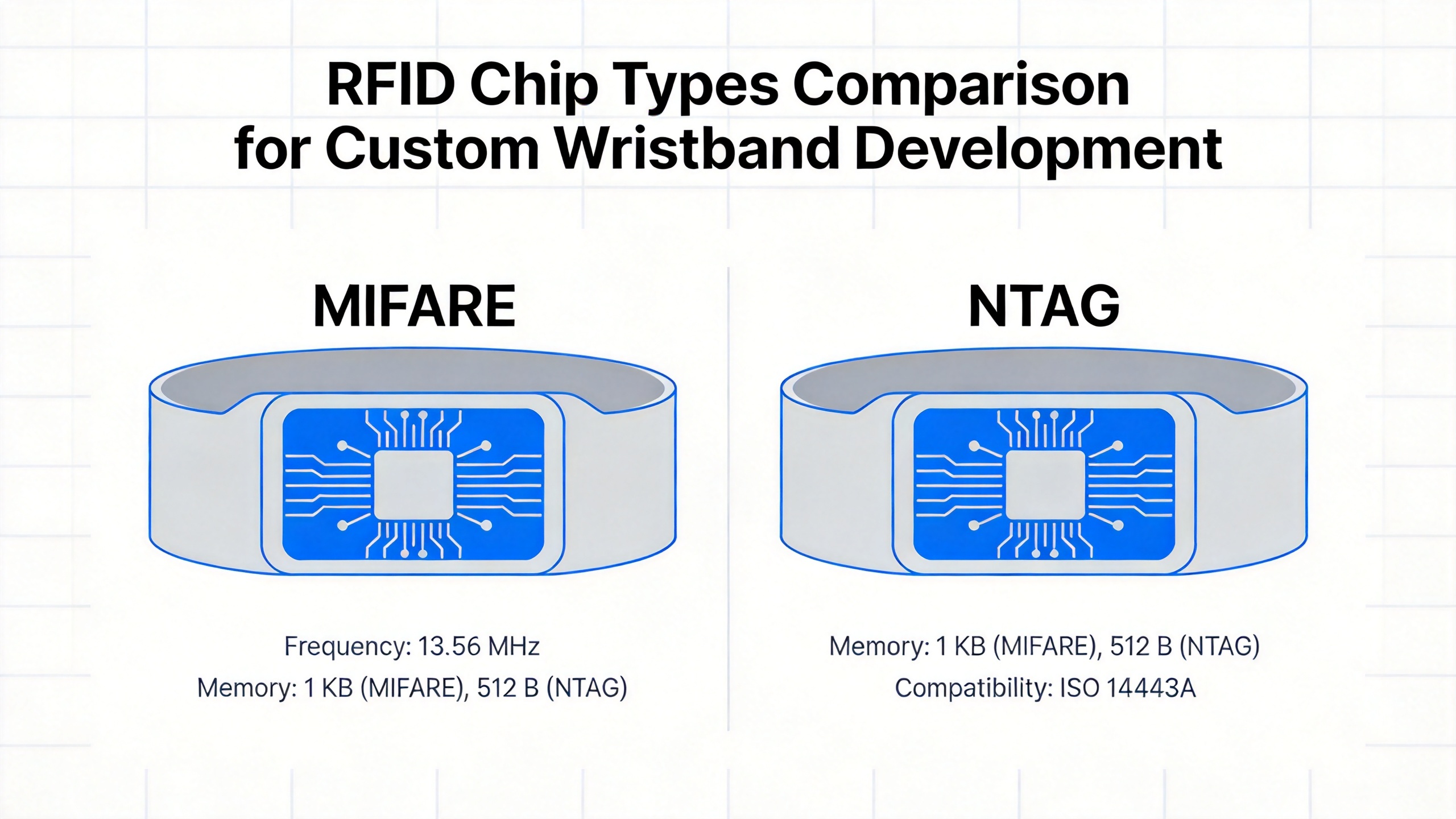 RFID Chip Types Comparison for Custom Wristband Development

MIFARE

Frequency: 13.56 MHz
Memory: 1 KB (MIFARE), 512 B (NTAG)

NTAG

Memory: 1 KB (MIFARE), 512 B (NTAG)
Compatibility: ISO 14443A